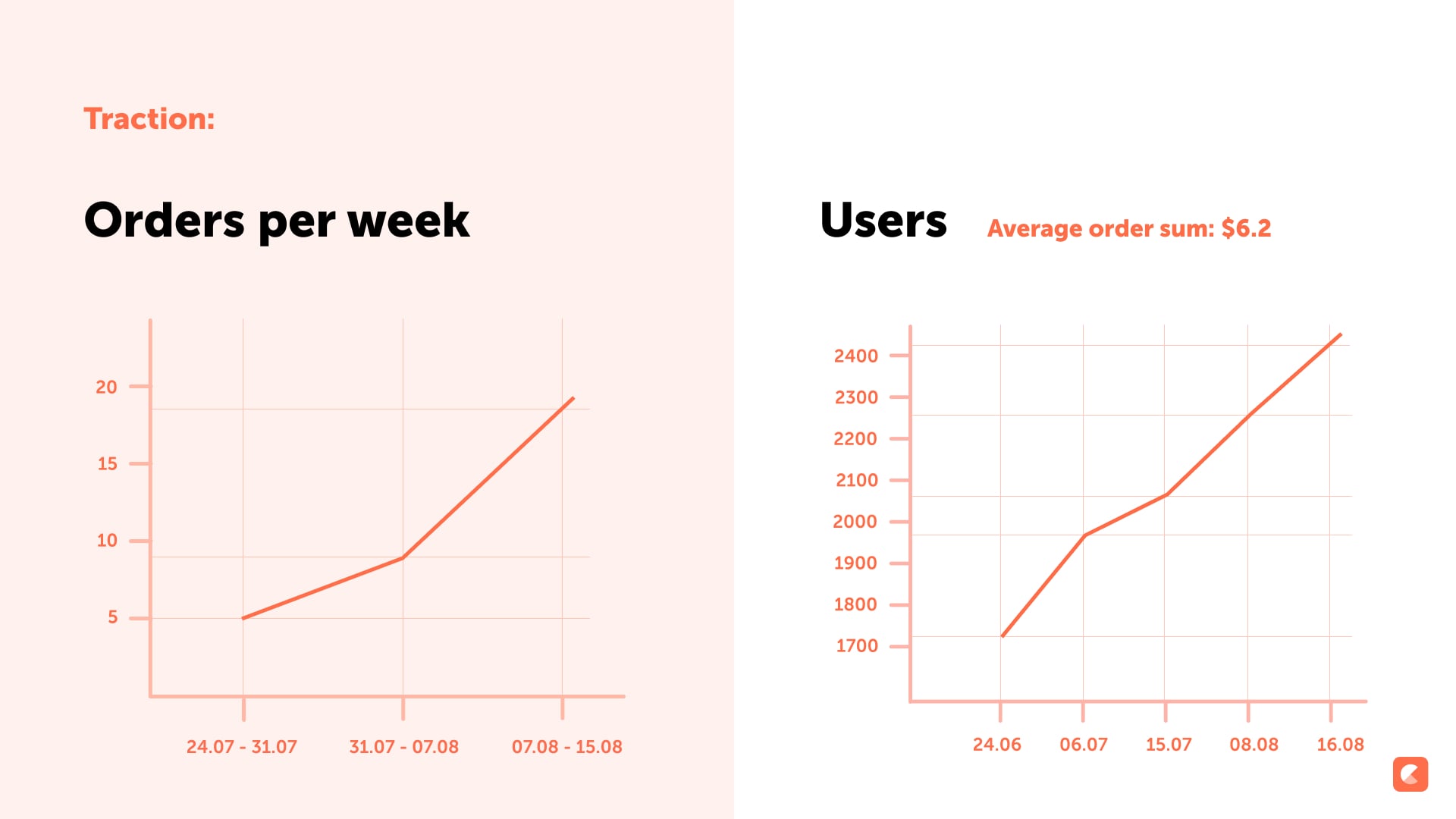 Traction:

Orders per week

20
15
10
5

24.07 - 31.07
31.07 - 07.08
07.08 - 15.08

Users

Average order sum: $6.2

2400
2300
2200
2100
2000
1900
1800
1700

24.06
06.07
15.07
08.08
16.08